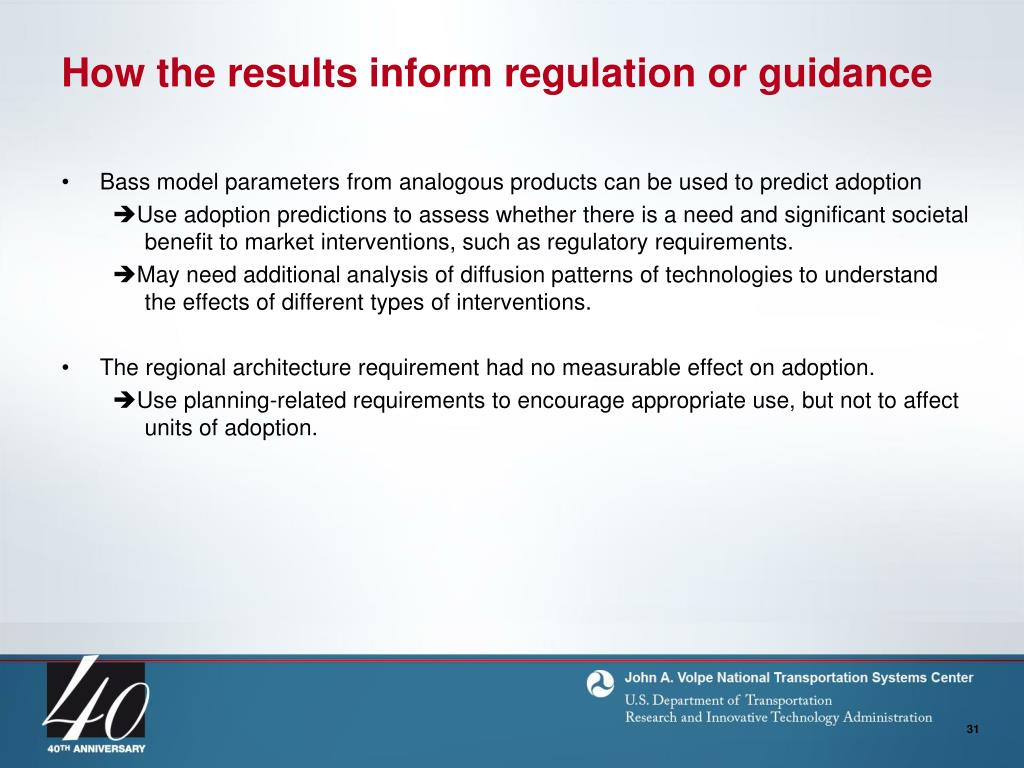 How the results inform regulation or guidance

• Bass model parameters from analogous products can be used to predict adoption

➔Use adoption predictions to assess whether there is a need and significant societal benefit to market interventions, such as regulatory requirements.

➔May need additional analysis of diffusion patterns of technologies to understand the effects of different types of interventions.

• The regional architecture requirement had no measurable effect on adoption.

➔Use planning-related requirements to encourage appropriate use, but not to affect units of adoption.

40

40TH ANNIVERSARY

John A. Volpe National Transportation Systems Center
U.S. Department of Transportation
Research and Innovative Technology Administration

31